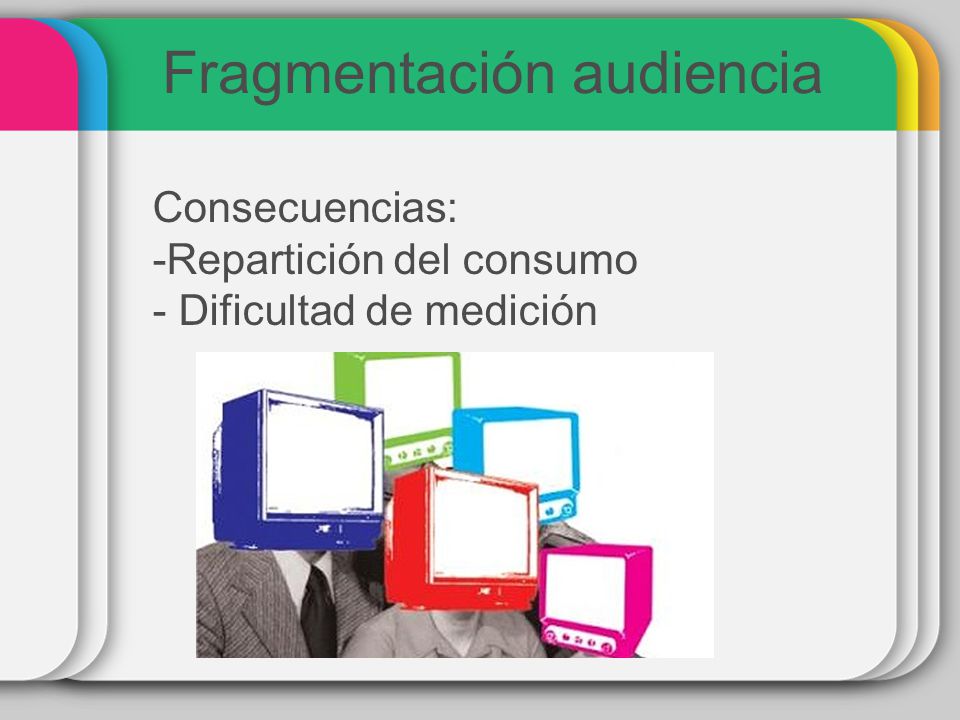 Fragmentación audiencia

Consecuencias:
-Repartición del consumo
- Dificultad de medición